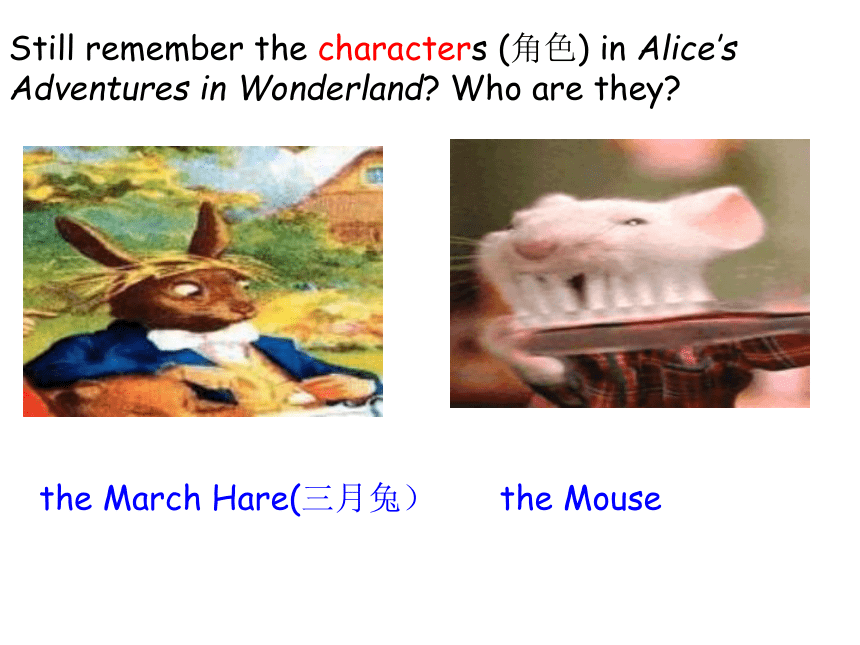 Still remember the characters (角色) in Alice's Adventures in Wonderland? Who are they?

the March Hare(三月兔） the Mouse